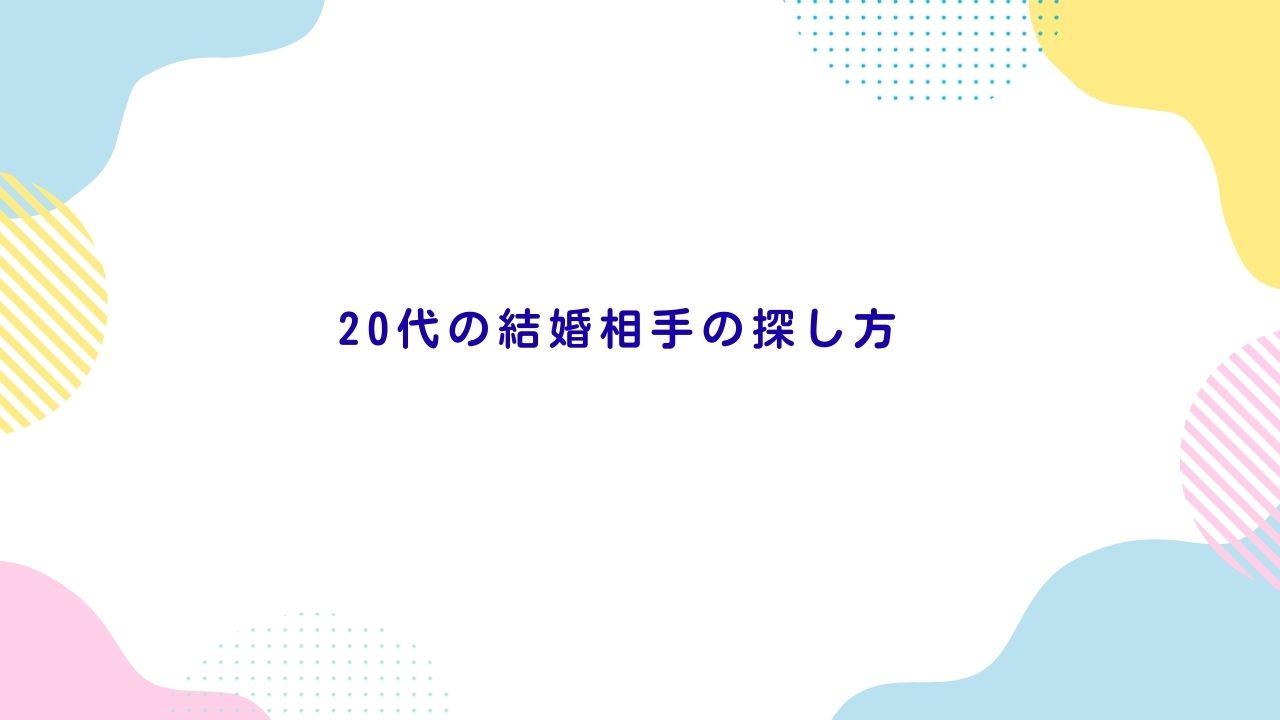 20代の結婚相手の探し方